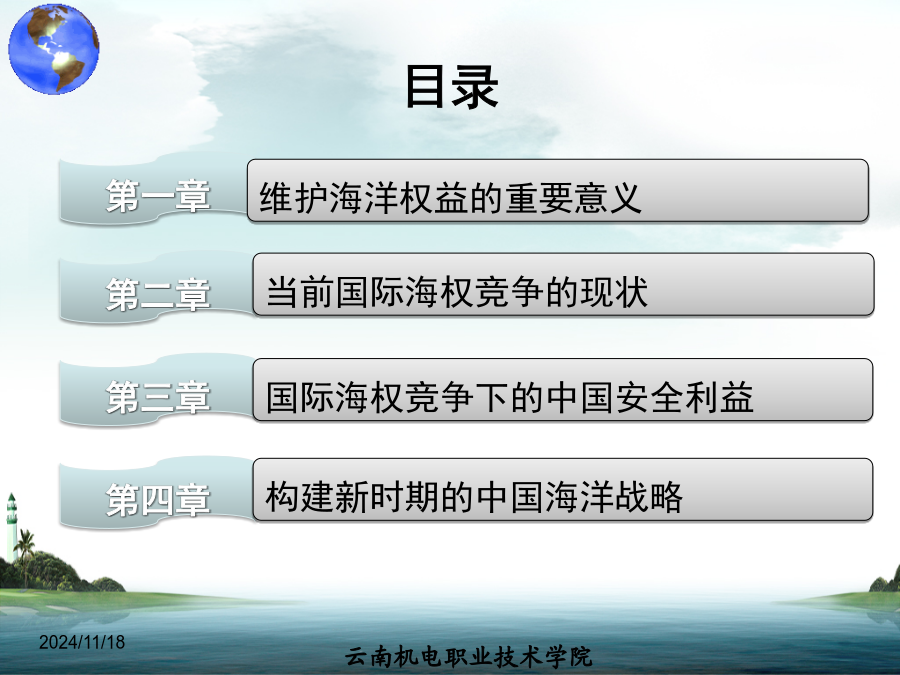 目录

第一章 维护海洋权益的重要意义

第二章 当前国际海权竞争的现状

第三章 国际海权竞争下的中国安全利益

第四章 构建新时期的中国海洋战略

2024/11/18

云南机电职业技术学院